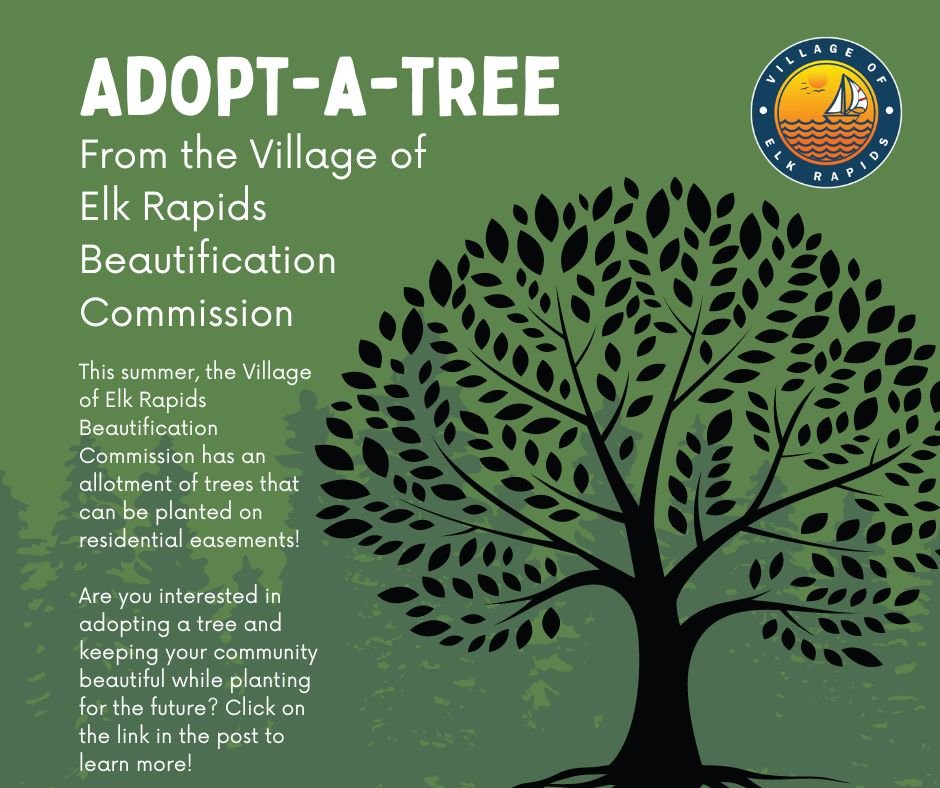 ADOPT-A-TREE
From the Village of Elk Rapids Beautification Commission

VILLAGE OF ELK RAPIDS

This summer, the Village of Elk Rapids Beautification Commission has an allotment of trees that can be planted on residential easements!

Are you interested in adopting a tree and keeping your community beautiful while planting for the future? Click on the link in the post to learn more!